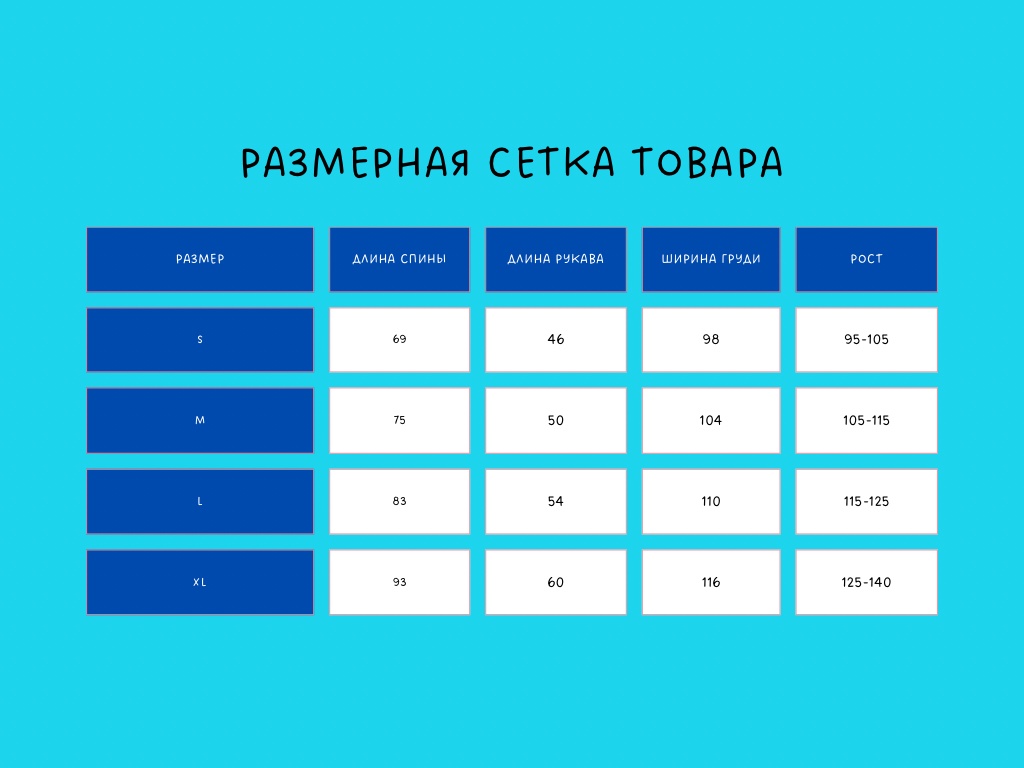 РАЗМЕРНАЯ СЕТКА ТОВАРА

| РАЗМЕР | ДЛИНА СПИНЫ | ДЛИНА РУКАВА | ШИРИНА ГРУДИ | РОСТ |
|---|---|---|---|---|
| S | 69 | 46 | 98 | 95-105 |
| M | 75 | 50 | 104 | 105-115 |
| L | 83 | 54 | 110 | 115-125 |
| XL | 93 | 60 | 116 | 125-140 |